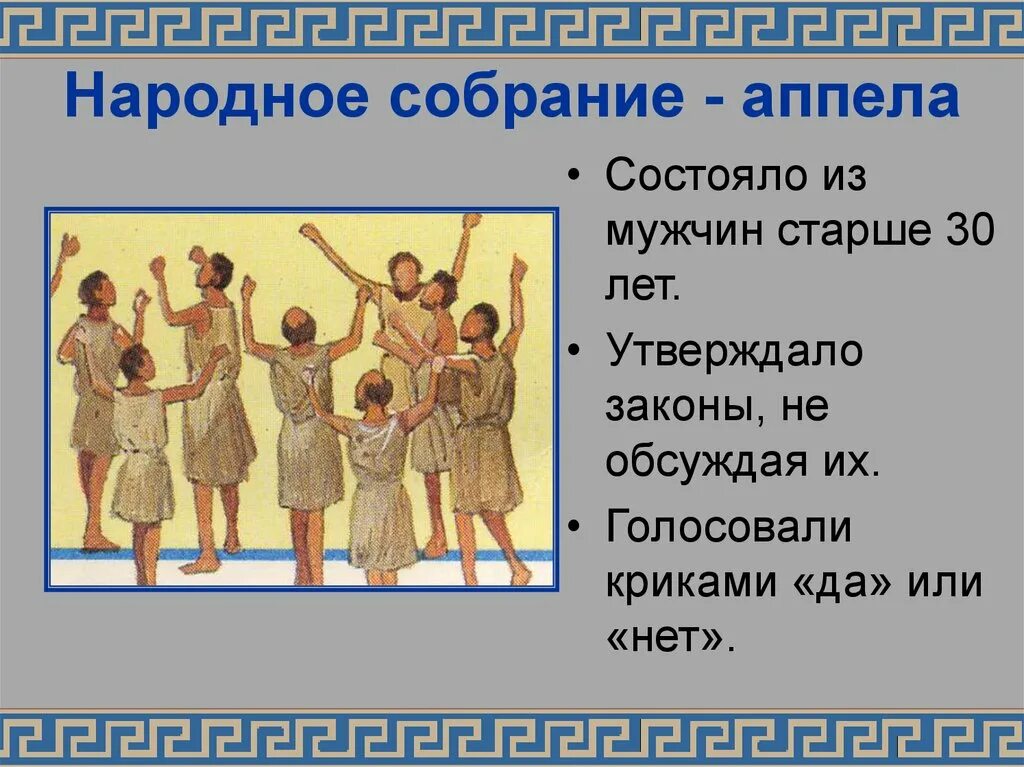 Народное собрание - аппела

• Состояло из мужчин старше 30 лет.

• Утверждало законы, не обсуждая их.

• Голосовали криками «да» или «нет».